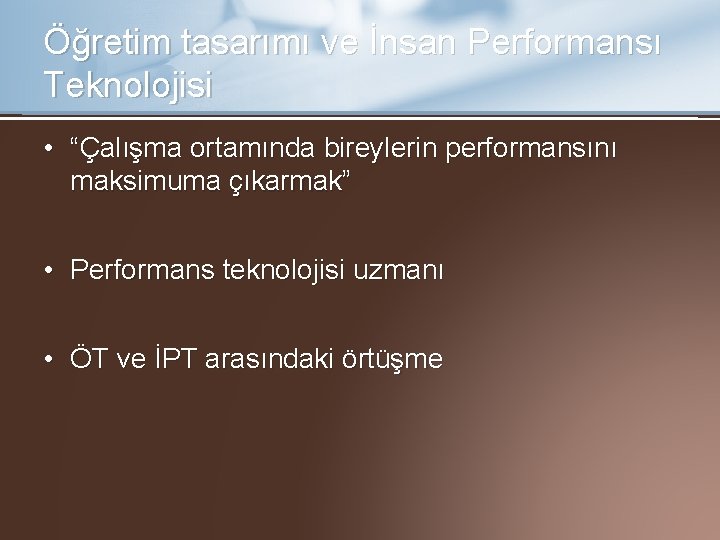 Öğretim tasarımı ve İnsan Performansı Teknolojisi

• “Çalışma ortamında bireylerin performansını maksimuma çıkarmak”

• Performans teknolojisi uzmanı

• ÖT ve İPT arasındaki örtüşme